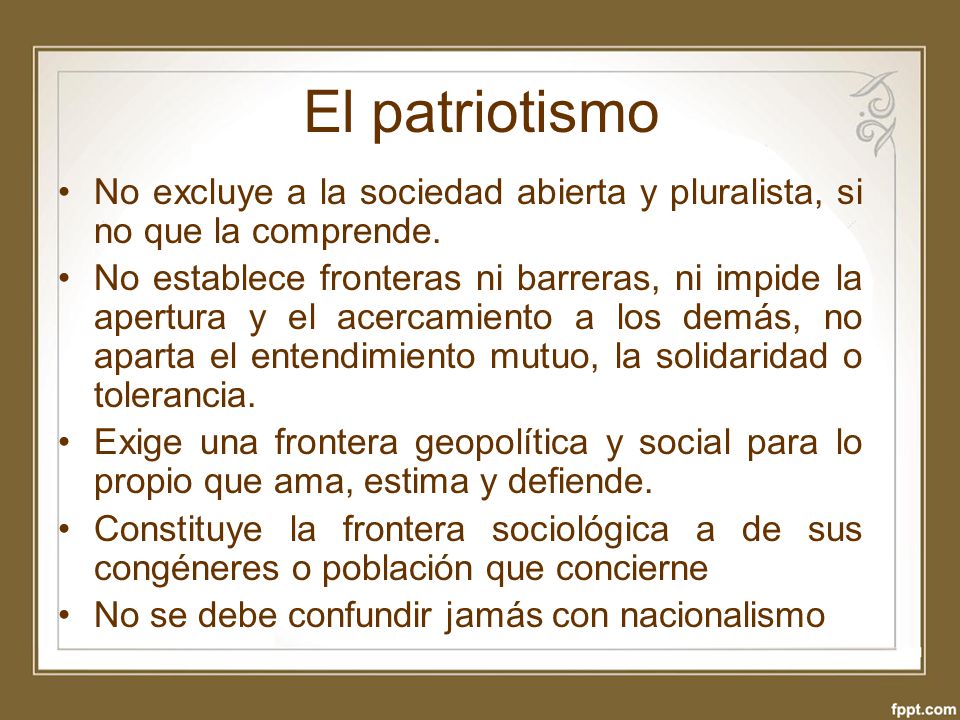 El patriotismo

• No excluye a la sociedad abierta y pluralista, si no que la comprende.
• No establece fronteras ni barreras, ni impide la apertura y el acercamiento a los demás, no aparta el entendimiento mutuo, la solidaridad o tolerancia.
• Exige una frontera geopolítica y social para lo propio que ama, estima y defiende.
• Constituye la frontera sociológica a de sus congéneres o población que concierne
• No se debe confundir jamás con nacionalismo

fppt.com